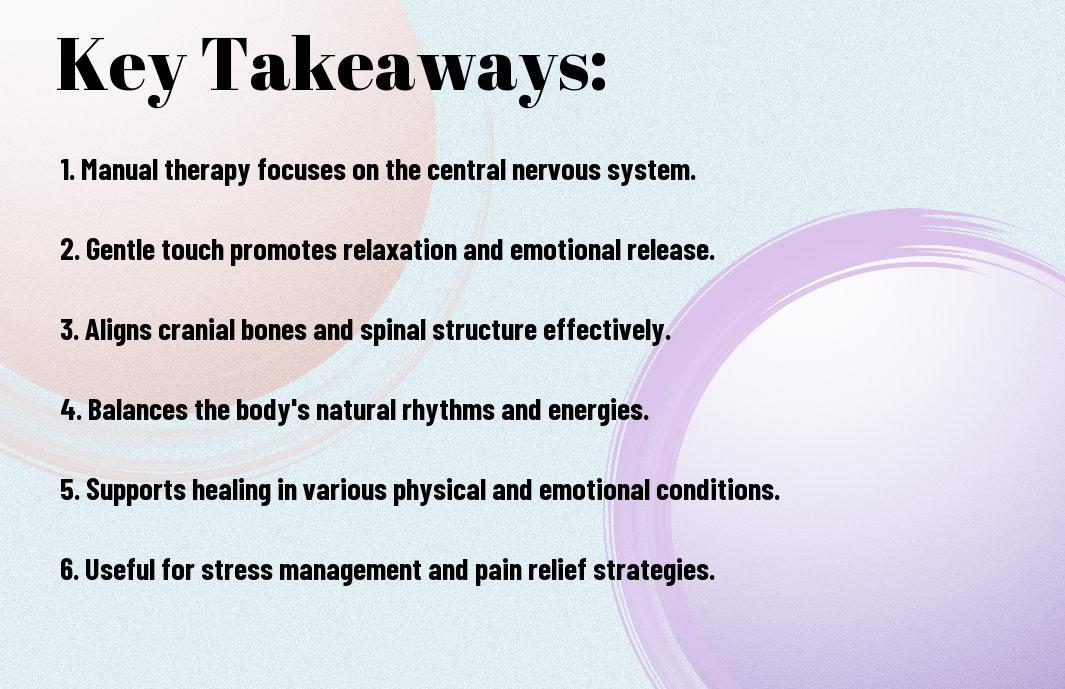 Key Takeaways:

1. Manual therapy focuses on the central nervous system.

2. Gentle touch promotes relaxation and emotional release.

3. Aligns cranial bones and spinal structure effectively.

4. Balances the body's natural rhythms and energies.

5. Supports healing in various physical and emotional conditions.

6. Useful for stress management and pain relief strategies.